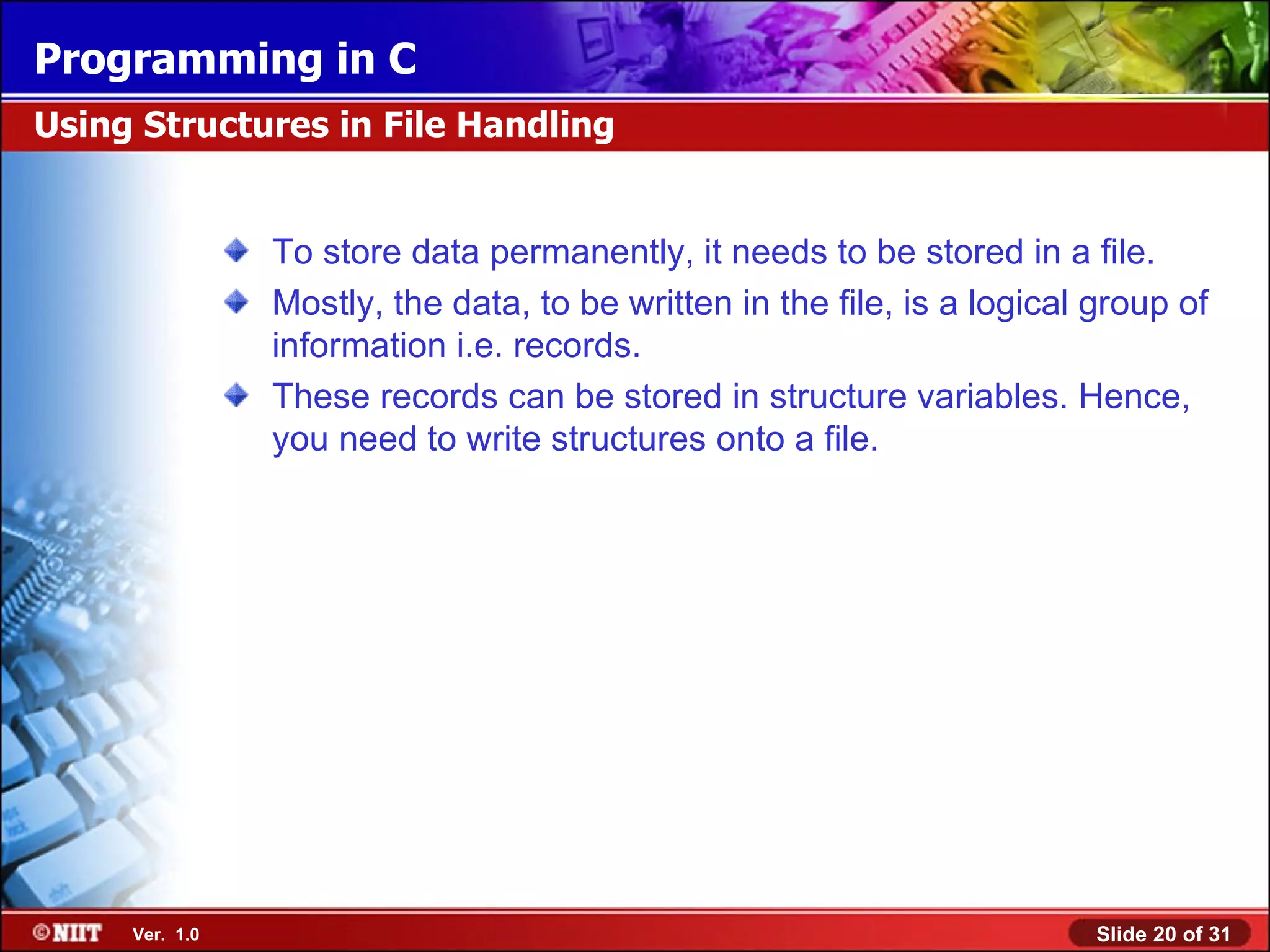 Programming in C

Using Structures in File Handling

To store data permanently, it needs to be stored in a file.

Mostly, the data, to be written in the file, is a logical group of information i.e. records.

These records can be stored in structure variables. Hence, you need to write structures onto a file.

©NIIT Ver. 1.0

Slide 20 of 31